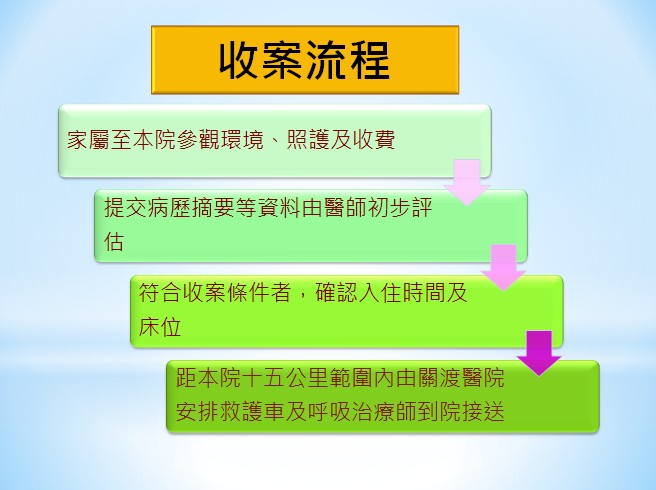 收案流程

家屬至本院參觀環境、照護及收費

提交病歷摘要等資料由醫師初步評估

符合收案條件者，確認入住時間及床位

距本院十五公里範圍內由關渡醫院安排救護車及呼吸治療師到院接送